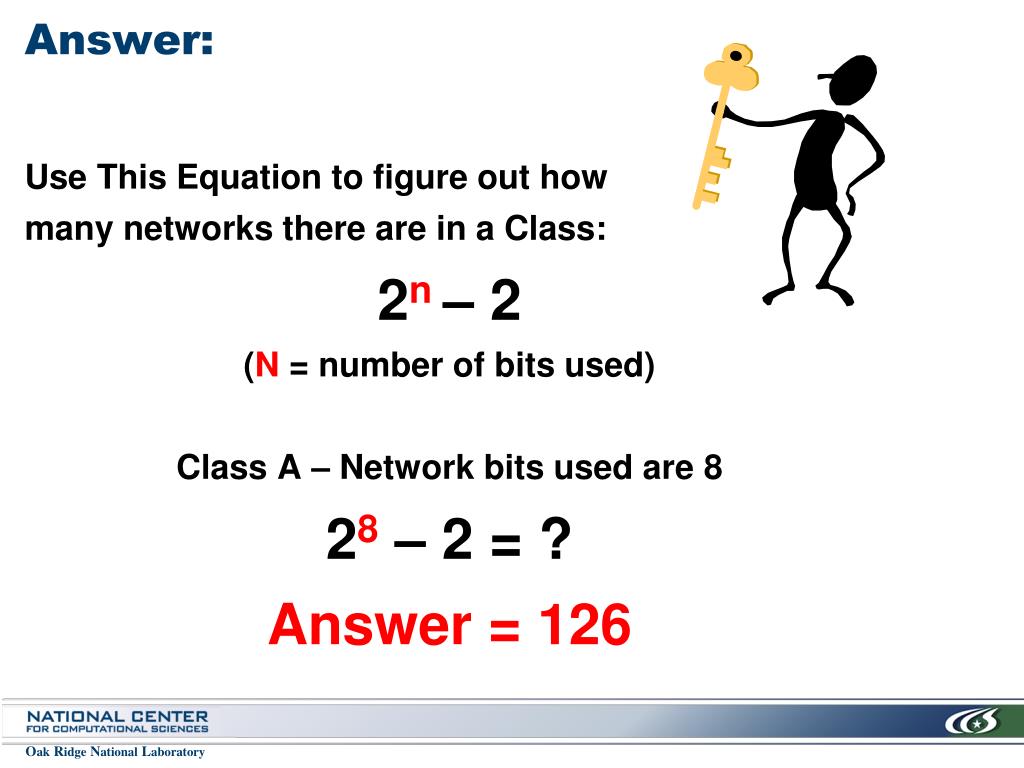 Answer:

Use This Equation to figure out how many networks there are in a Class:

$2^n – 2$

(N = number of bits used)

Class A – Network bits used are 8

$2^8 – 2 = ?$

Answer = 126

NATIONAL CENTER FOR COMPUTATIONAL SCIENCES

Oak Ridge National Laboratory